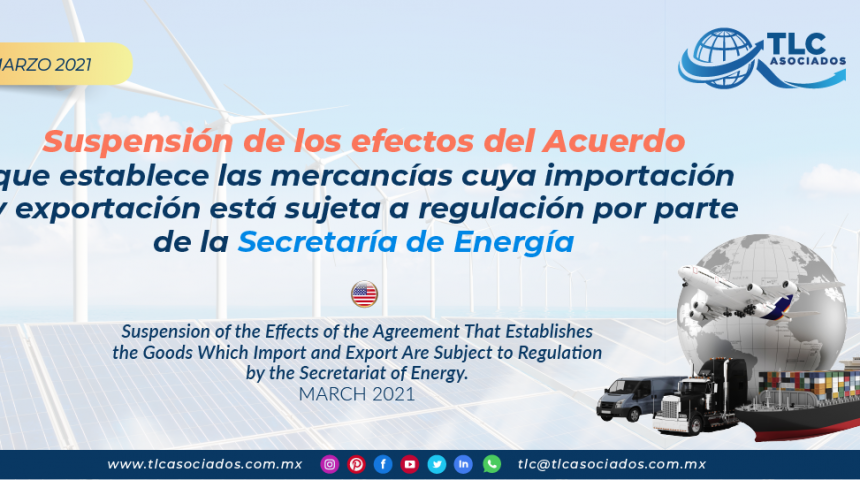 ARZO 2021

TLC ASOCIADOS

Suspensión de los efectos del Acuerdo que establece las mercancías cuya importación y exportación está sujeta a regulación por parte de la Secretaría de Energía

Suspension of the Effects of the Agreement That Establishes the Goods Which Import and Export Are Subject to Regulation by the Secretariat of Energy.
MARCH 2021

www.tlcasociados.com.mx tlc@tlcasociados.com.mx